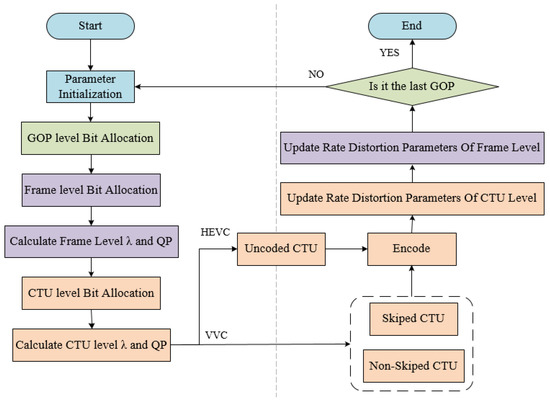 Start

Parameter Initialization

GOP level Bit Allocation

Frame level Bit Allocation

Calculate Frame Level λ and QP

CTU level Bit Allocation

Calculate CTU level λ and QP

HEVC

VVC

Uncoded CTU

Encode

Skiped CTU

Non-Skiped CTU

Update Rate Distortion Parameters Of CTU Level

Update Rate Distortion Parameters Of Frame Level

Is it the last GOP

NO

YES

End